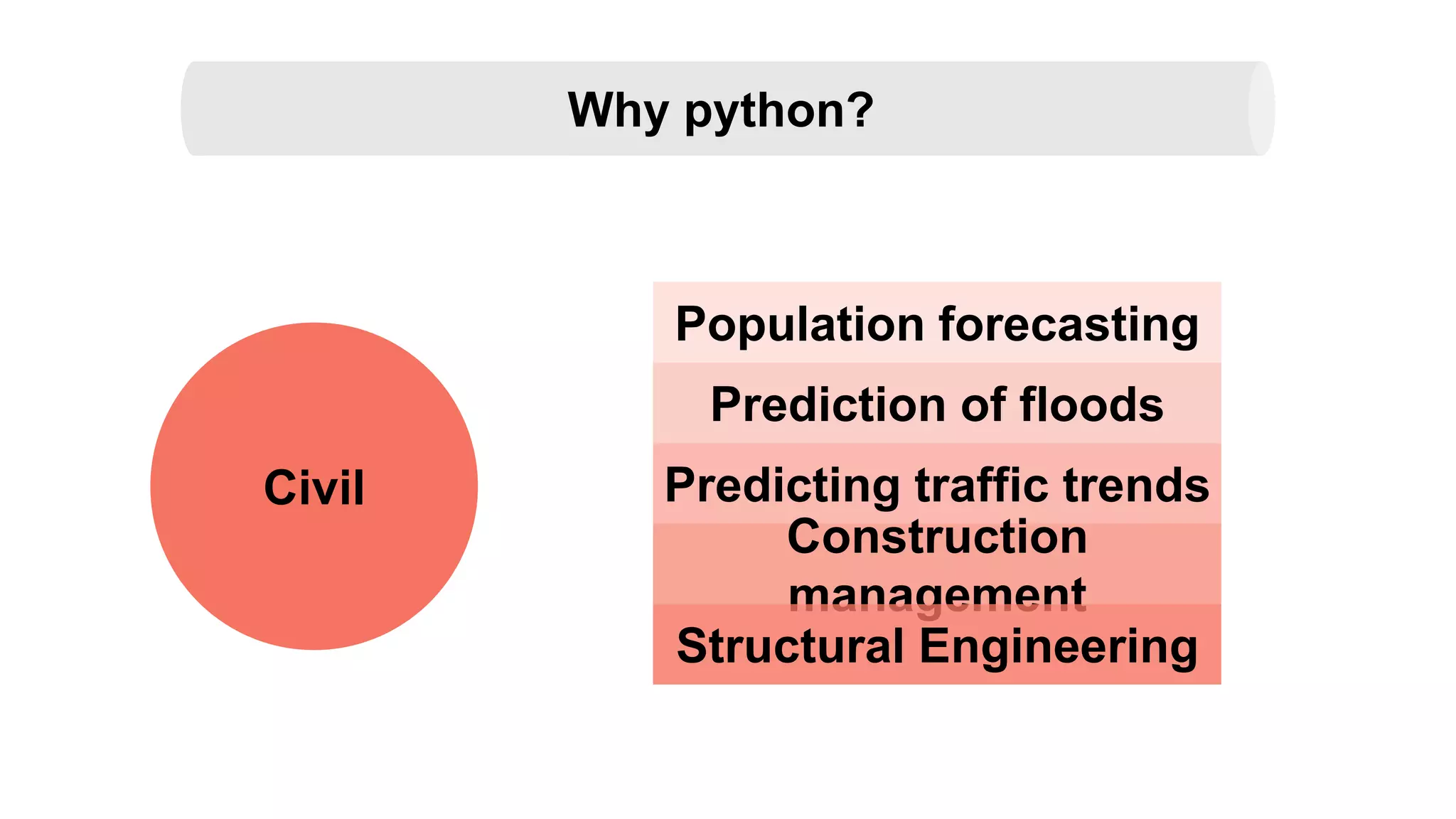 Why python?

Civil

Population forecasting

Prediction of floods

Predicting traffic trends

Construction management

Structural Engineering